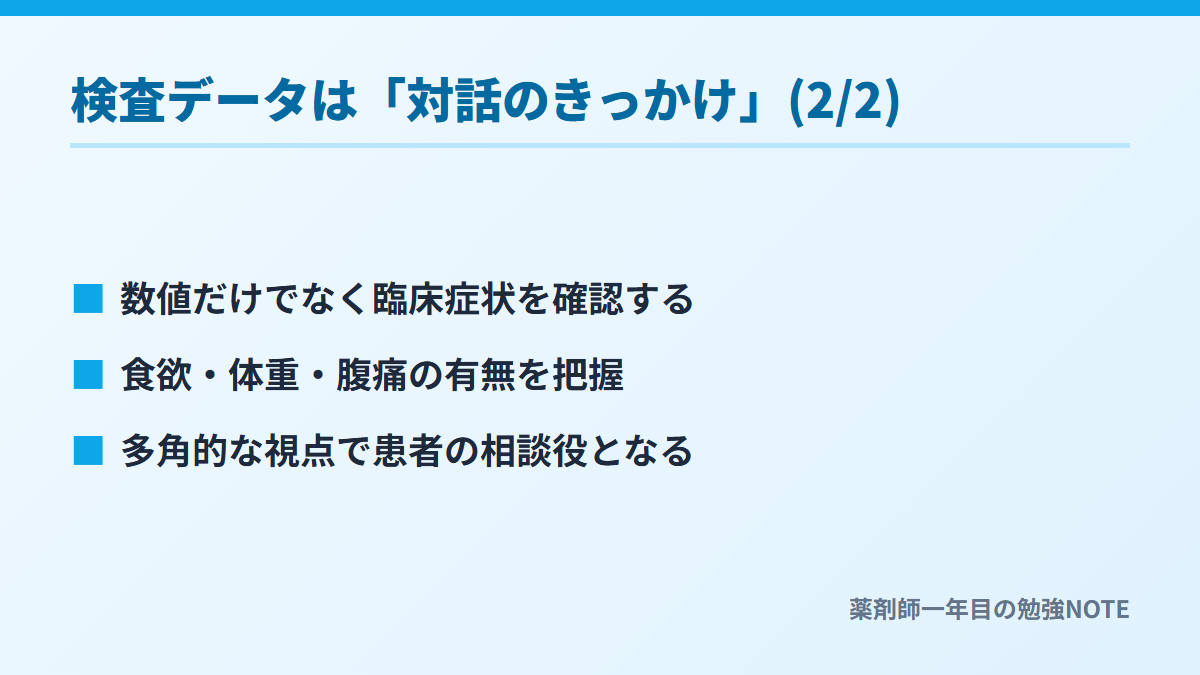 検査データは「対話のきっかけ」(2/2)

■ 数値だけでなく臨床症状を確認する

■ 食欲・体重・腹痛の有無を把握

■ 多角的な視点で患者の相談役となる

薬剤師一年目の勉強NOTE